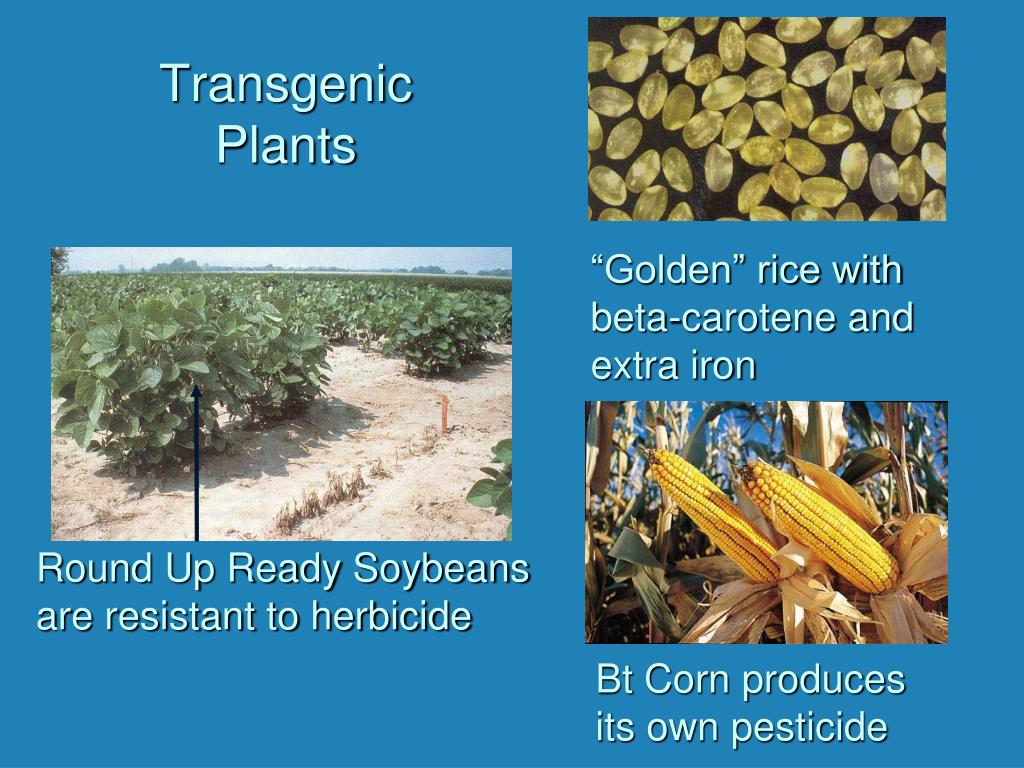 Transgenic Plants

“Golden” rice with beta-carotene and extra iron

Round Up Ready Soybeans are resistant to herbicide

Bt Corn produces its own pesticide